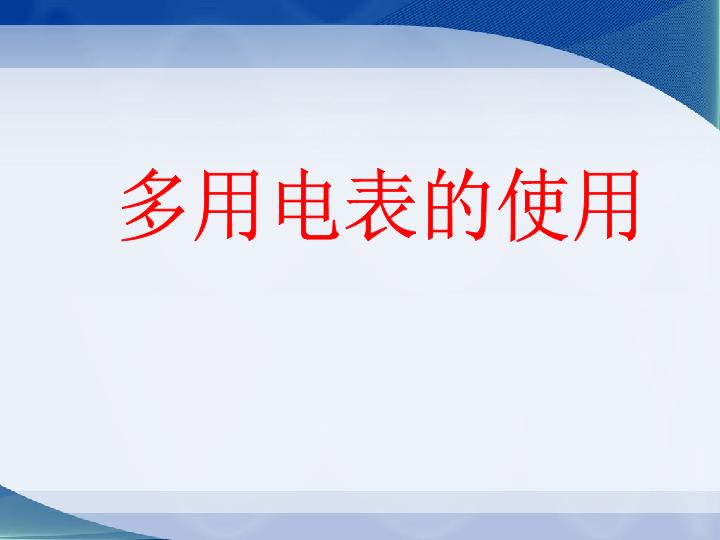 多用电表的使用